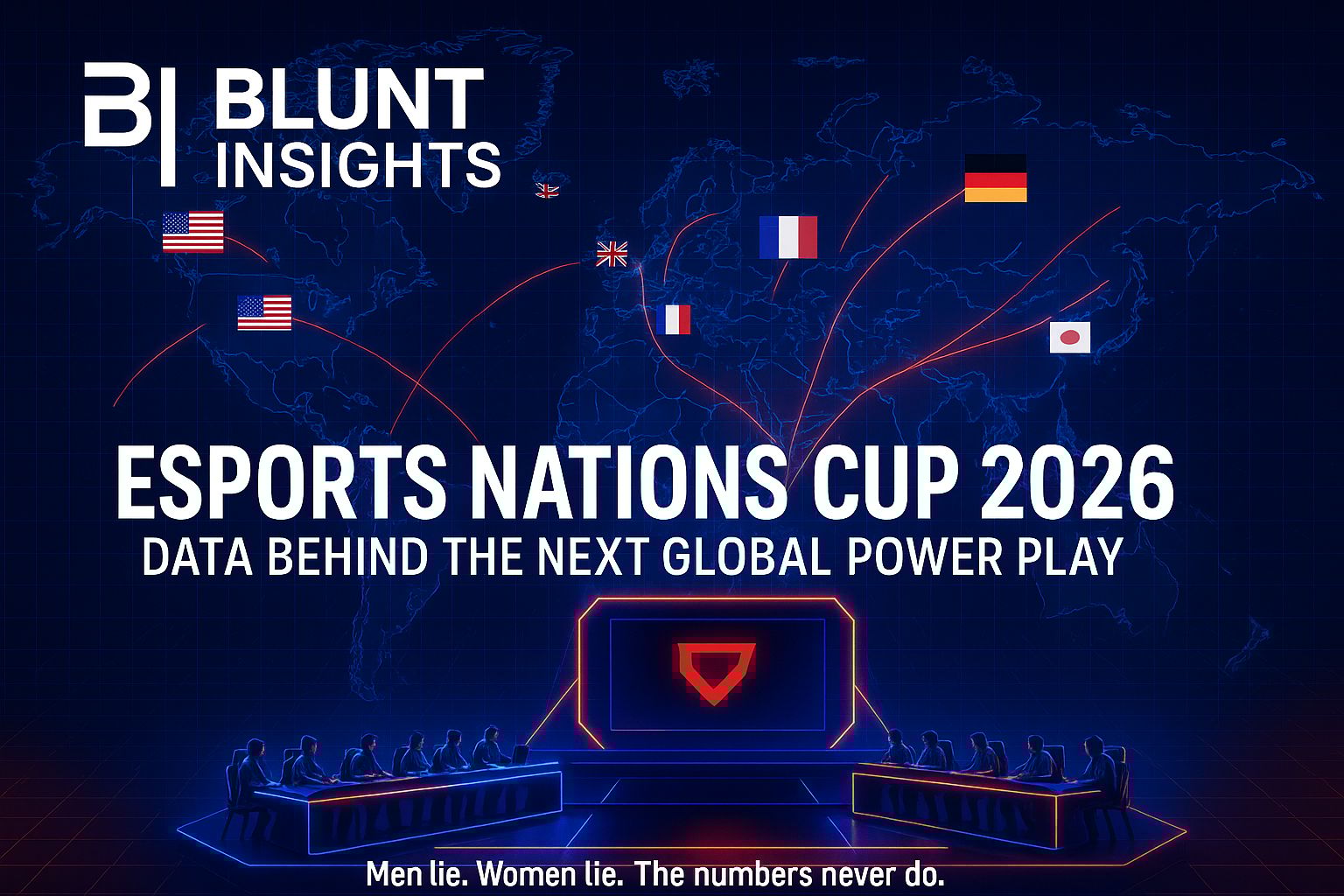 BI BLUNT INSIGHTS

ESPORTS NATIONS CUP 2026
DATA BEHIND THE NEXT GLOBAL POWER PLAY

Men lie. Women lie. The numbers never do.